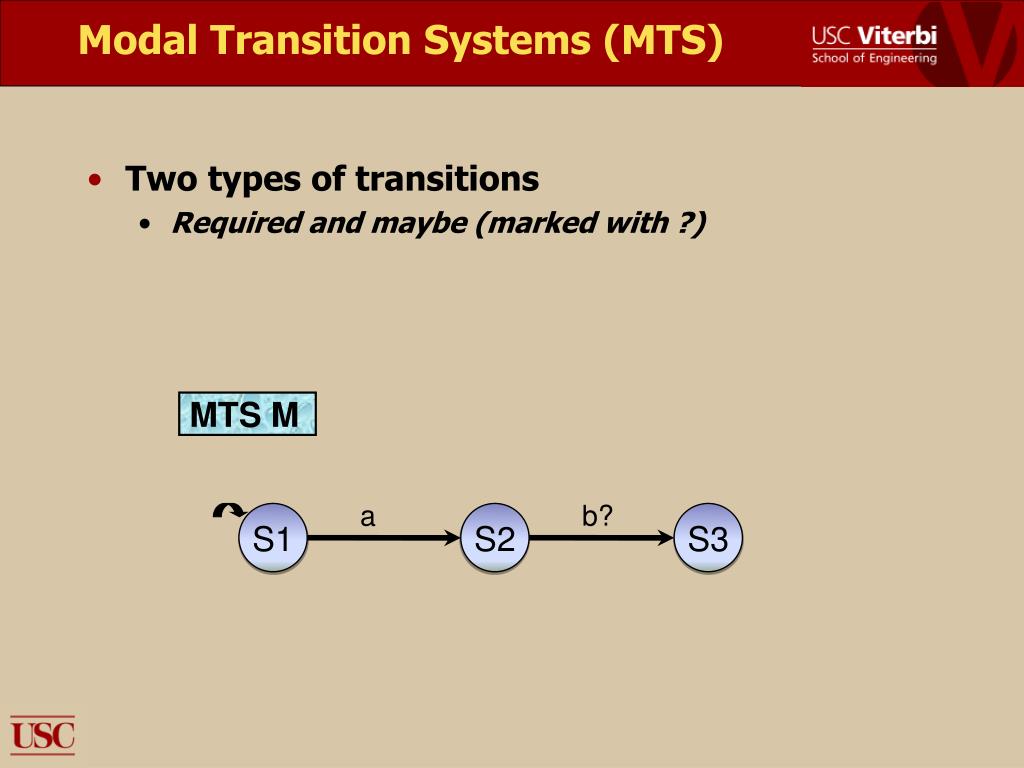 Modal Transition Systems (MTS)

USC Viterbi
School of Engineering

• Two types of transitions
  • Required and maybe (marked with ?)

MTS M

S1
a
S2
b?
S3

USC